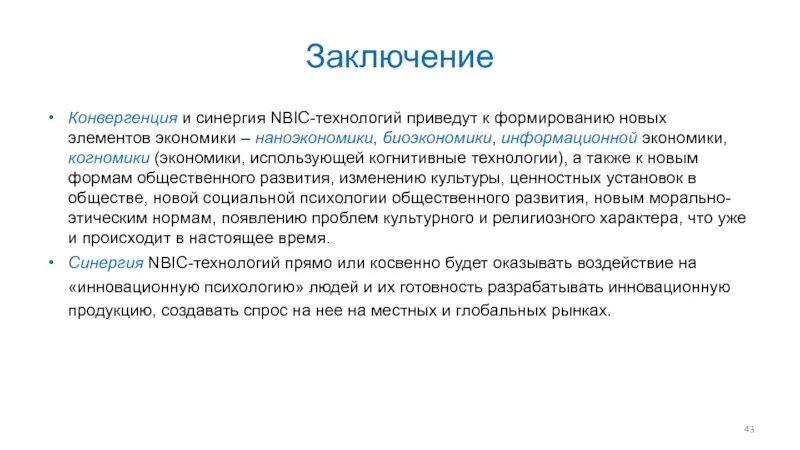 Заключение

• Конвергенция и синергия NBIC-технологий приведут к формированию новых элементов экономики – наноэкономики, биоэкономики, информационной экономики, когномики (экономики, использующей когнитивные технологии), а также к новым формам общественного развития, изменению культуры, ценностных установок в обществе, новой социальной психологии общественного развития, новым морально-этическим нормам, появлению проблем культурного и религиозного характера, что уже и происходит в настоящее время.

• Синергия NBIC-технологий прямо или косвенно будет оказывать воздействие на «инновационную психологию» людей и их готовность разрабатывать инновационную продукцию, создавать спрос на нее на местных и глобальных рынках.

43